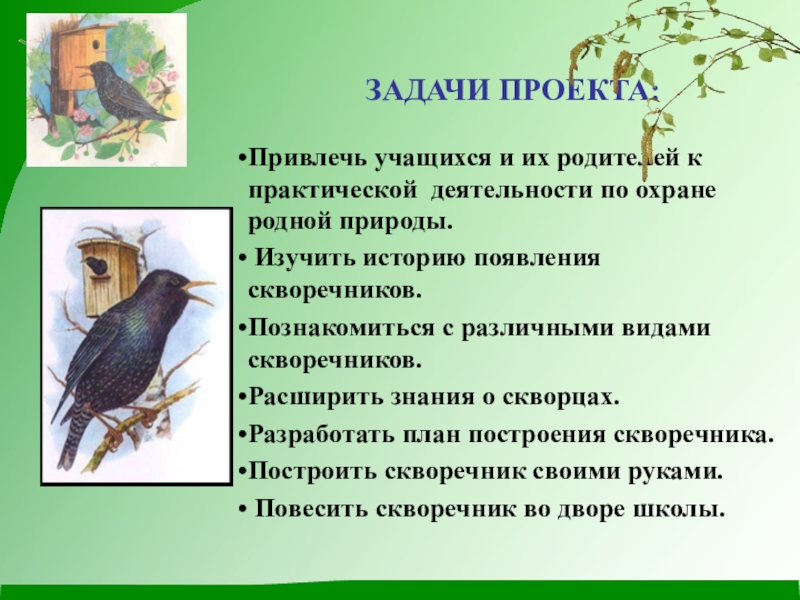 ЗАДАЧИ ПРОЕКТА:

•Привлечь учащихся и их родителей к практической деятельности по охране родной природы.

• Изучить историю появления скворечников.

•Познакомиться с различными видами скворечников.

•Расширить знания о скворцах.

•Разработать план построения скворечника.

•Построить скворечник своими руками.

• Повесить скворечник во дворе школы.